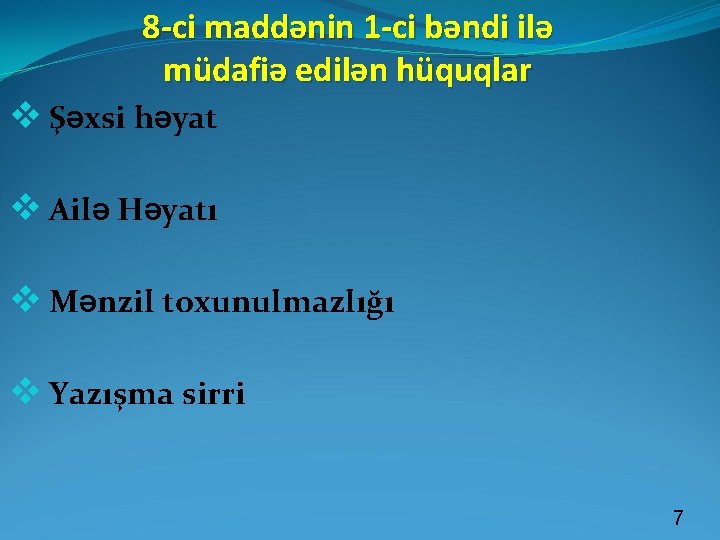 8-ci maddənin 1-ci bəndi ilə müdafiə edilən hüquqlar

❖ Şəxsi həyat

❖ Ailə Həyatı

❖ Mənzil toxunulmazlığı

❖ Yazışma sirri

7